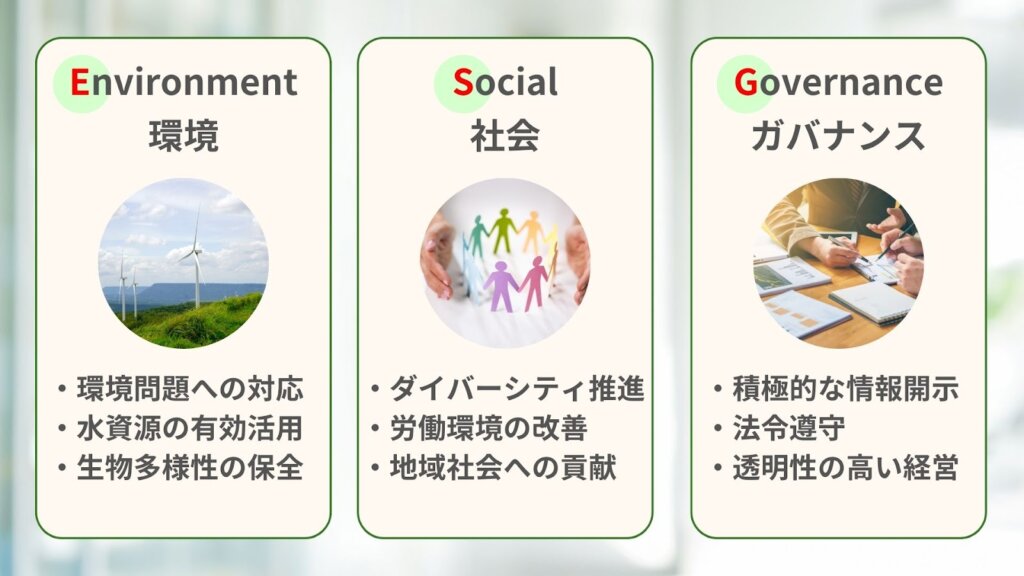 Environment
環境

・環境問題への対応
・水資源の有効活用
・生物多様性の保全

Social
社会

・ダイバーシティ推進
・労働環境の改善
・地域社会への貢献

Governance
ガバナンス

・積極的な情報開示
・法令遵守
・透明性の高い経営